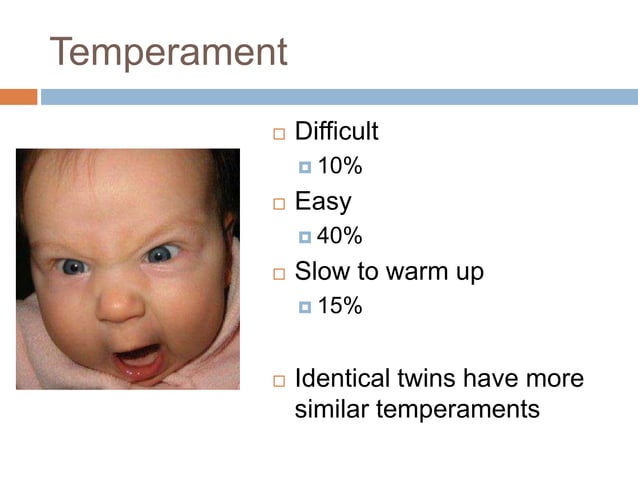 Temperament

Difficult

10%

Easy

40%

Slow to warm up

15%

Identical twins have more similar temperaments